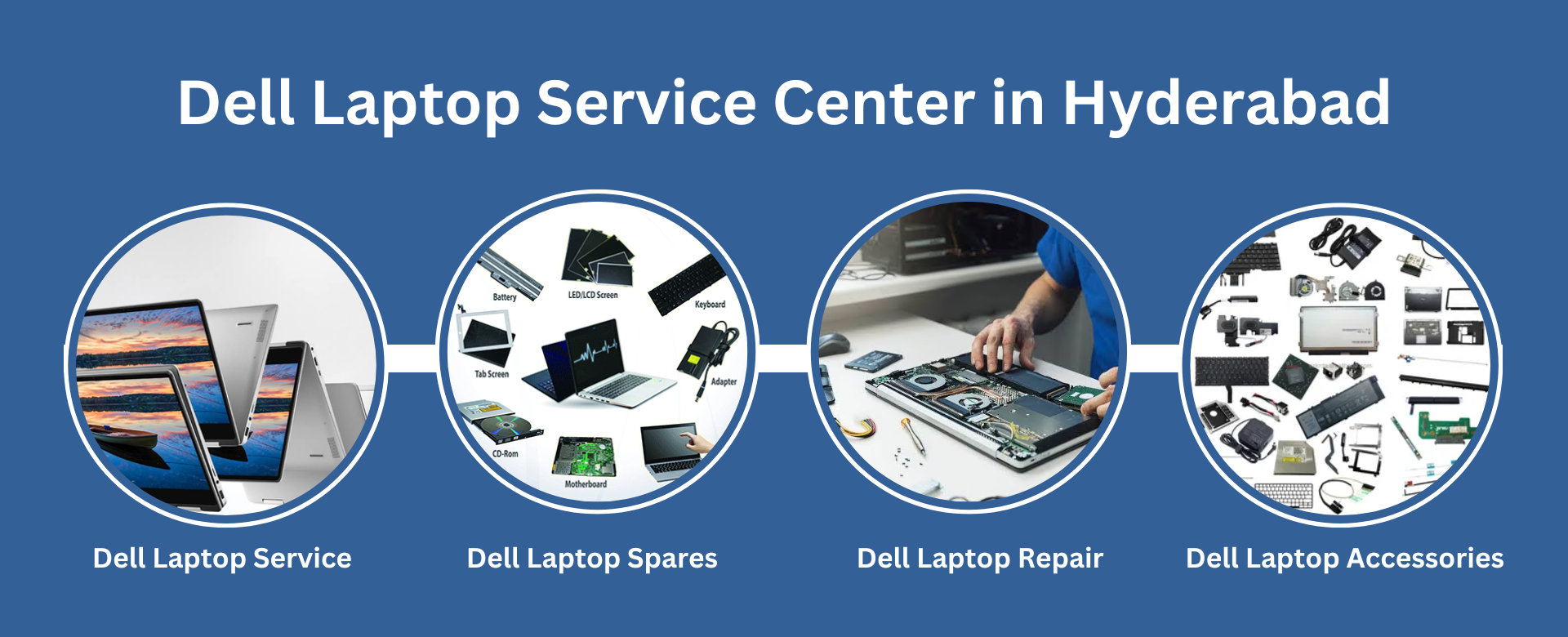 Dell Laptop Service Center in Hyderabad

Battery
LED/LCD Screen
Keyboard
Tab Screen
Adapter
CD-Rom
Motherboard

Dell Laptop Service

Dell Laptop Spares

Dell Laptop Repair

Dell Laptop Accessories